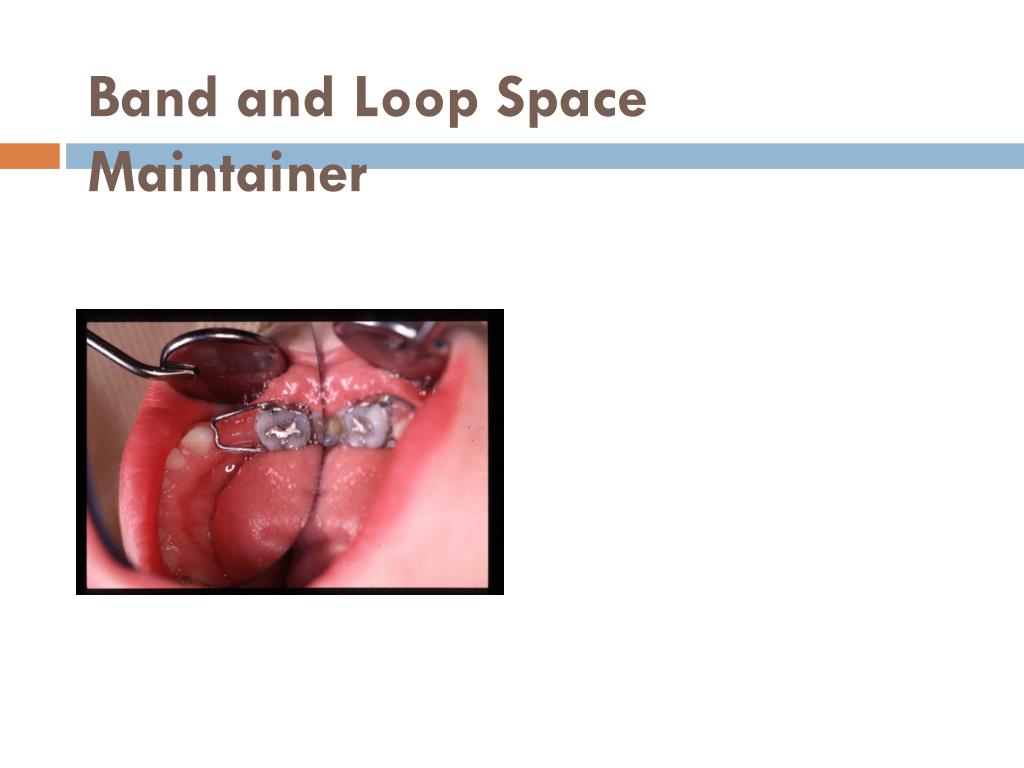 Band and Loop Space Maintainer